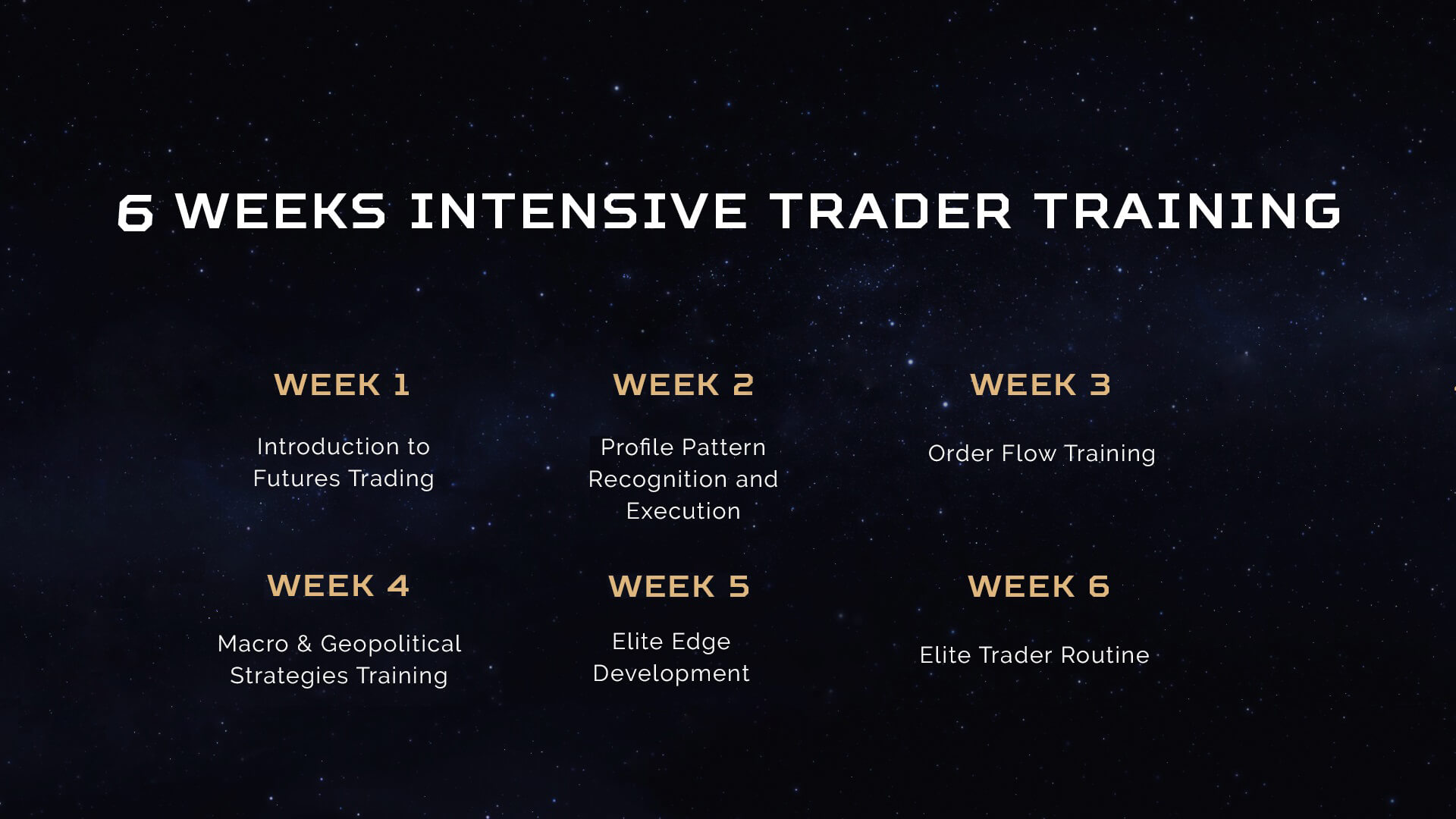 6 WEEKS INTENSIVE TRADER TRAINING

WEEK 1

Introduction to Futures Trading

WEEK 2

Profile Pattern Recognition and Execution

WEEK 3

Order Flow Training

WEEK 4

Macro & Geopolitical Strategies Training

WEEK 5

Elite Edge Development

WEEK 6

Elite Trader Routine